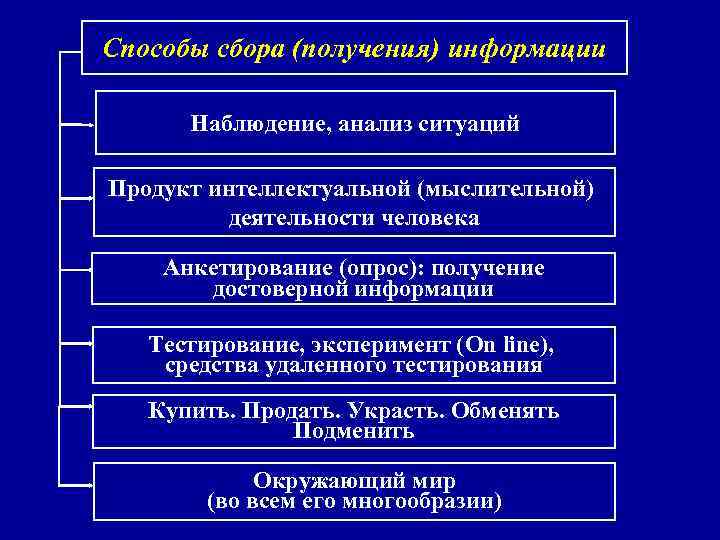 Способы сбора (получения) информации

Наблюдение, анализ ситуаций

Продукт интеллектуальной (мыслительной) деятельности человека

Анкетирование (опрос): получение достоверной информации

Тестирование, эксперимент (On line), средства удаленного тестирования

Купить. Продать. Украсть. Обменять Подменить

Окружающий мир (во всем его многообразии)